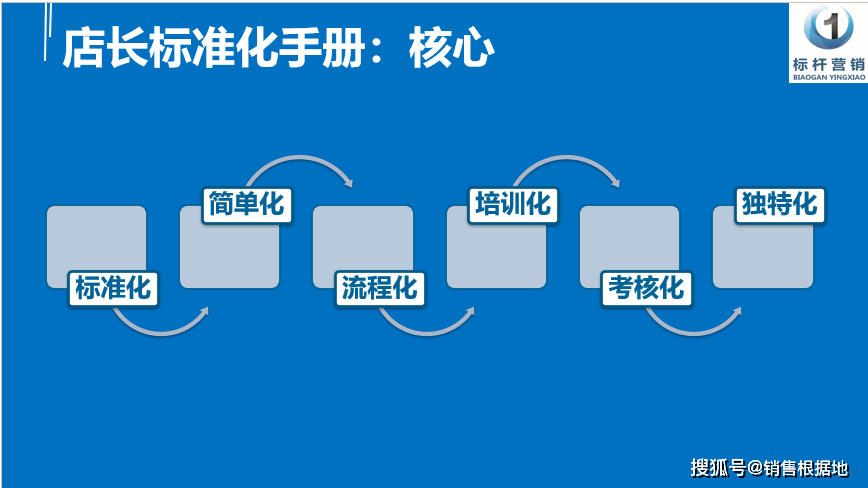 店长标准化手册：核心

1
标杆营销
BIAOGAN YINGXIAO

标准化

简单化

流程化

培训化

考核化

独特化

搜狐号@销售根据地